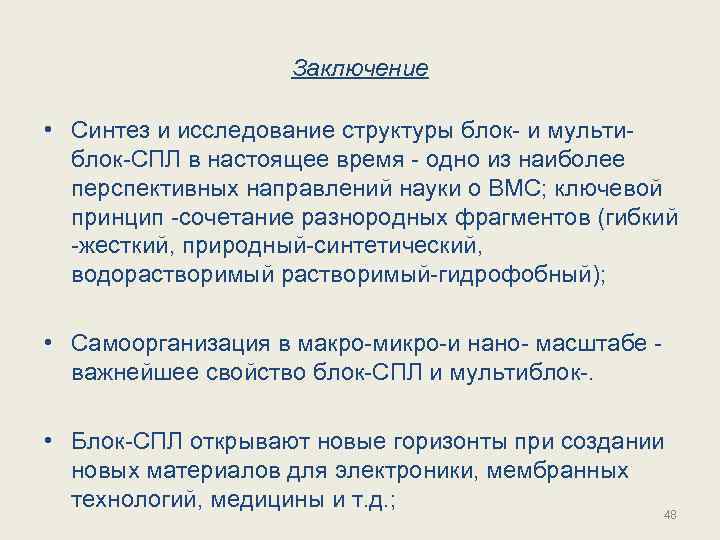 Заключение

• Синтез и исследование структуры блок- и мульти-блок-СПЛ в настоящее время - одно из наиболее перспективных направлений науки о ВМС; ключевой принцип -сочетание разнородных фрагментов (гибкий -жесткий, природный-синтетический, водорастворимый растворимый-гидрофобный);

• Самоорганизация в макро-микро-и нано- масштабе - важнейшее свойство блок-СПЛ и мультиблок-.

• Блок-СПЛ открывают новые горизонты при создании новых материалов для электроники, мембранных технологий, медицины и т.д.;

48